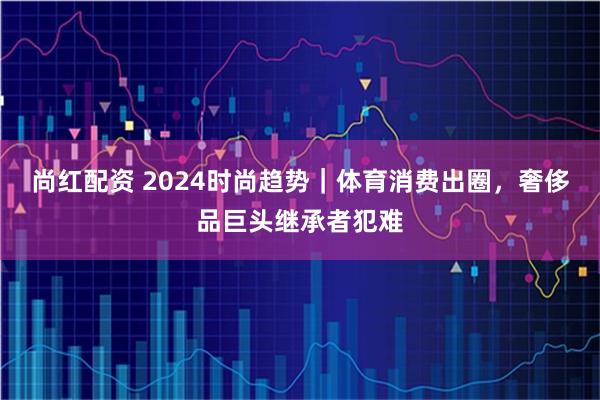 尚红配资 2024时尚趋势｜体育消费出圈，奢侈品巨头继承者犯难